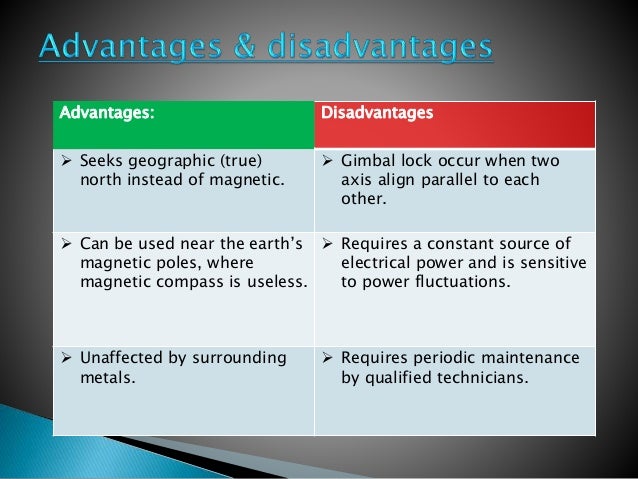 Advantages & disadvantages

| Advantages: | Disadvantages |
|---|---|
| ➢ Seeks geographic (true) north instead of magnetic. | ➢ Gimbal lock occur when two axis align parallel to each other. |
| ➢ Can be used near the earth's magnetic poles, where magnetic compass is useless. | ➢ Requires a constant source of electrical power and is sensitive to power fluctuations. |
| ➢ Unaffected by surrounding metals. | ➢ Requires periodic maintenance by qualified technicians. |